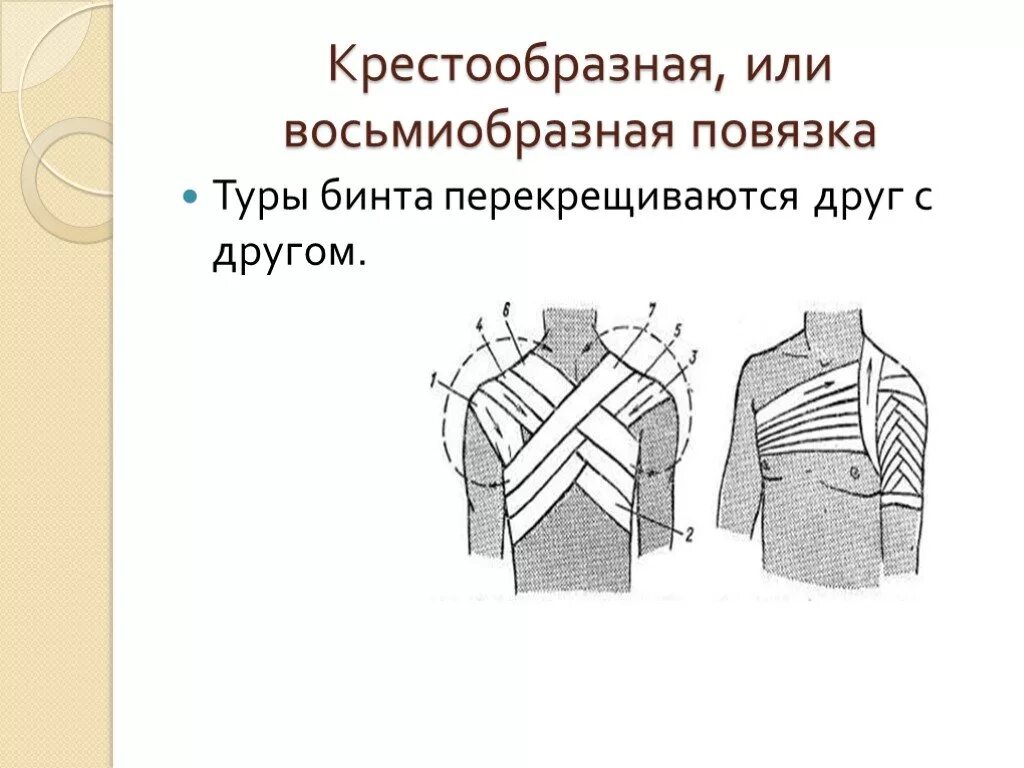 Крестообразная, или восьмиобразная повязка

Туры бинта перекрещиваются друг с другом.

4 6 7 5 3 1 2